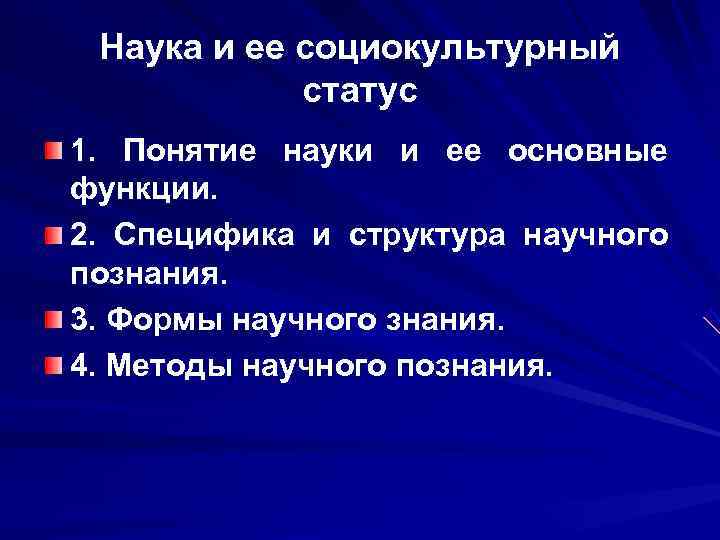 Наука и ее социокультурный статус

1. Понятие науки и ее основные функции.

2. Специфика и структура научного познания.

3. Формы научного знания.

4. Методы научного познания.